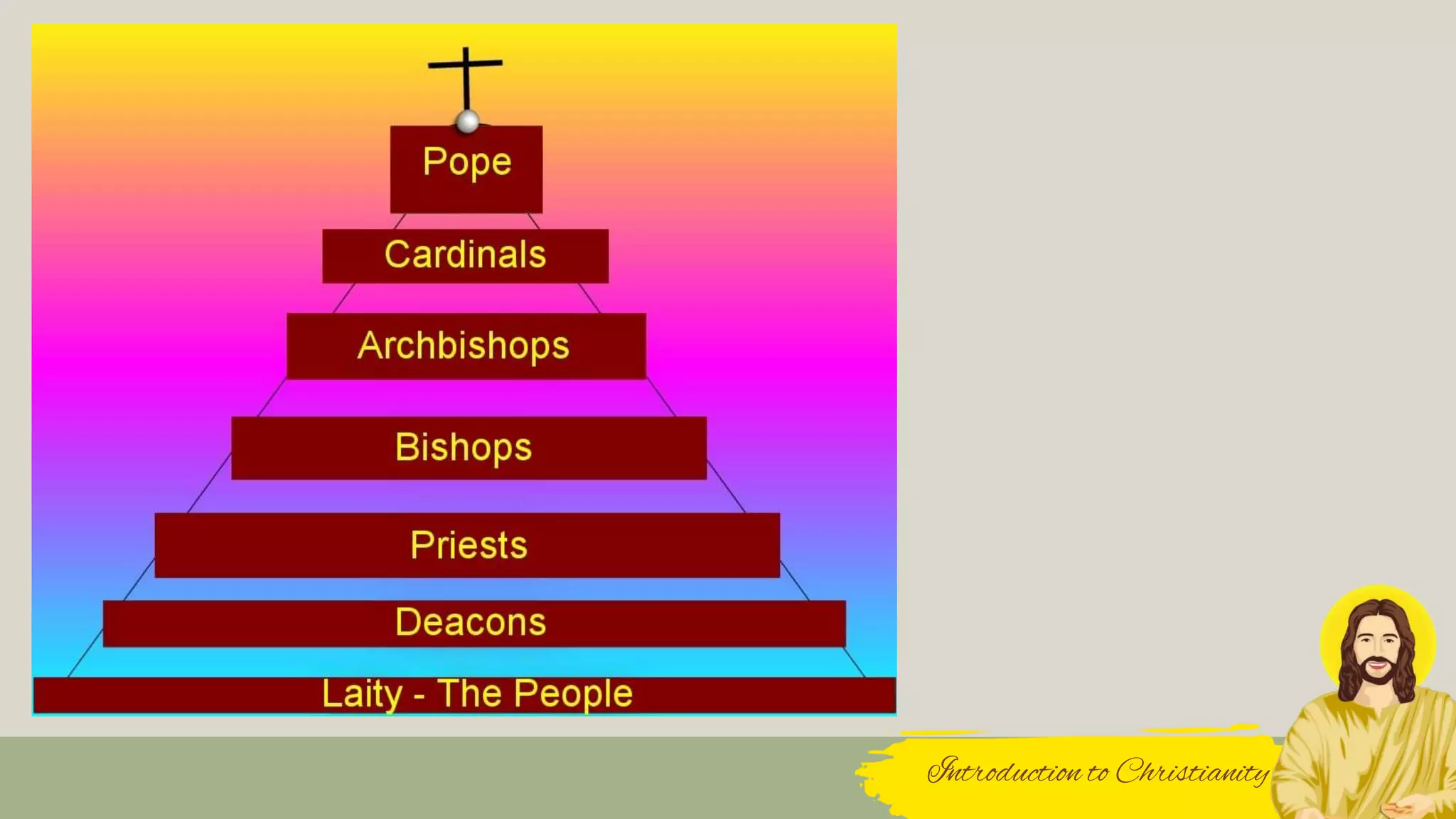 Pope

Cardinals

Archbishops

Bishops

Priests

Deacons

Laity - The People

Introduction to Christianity